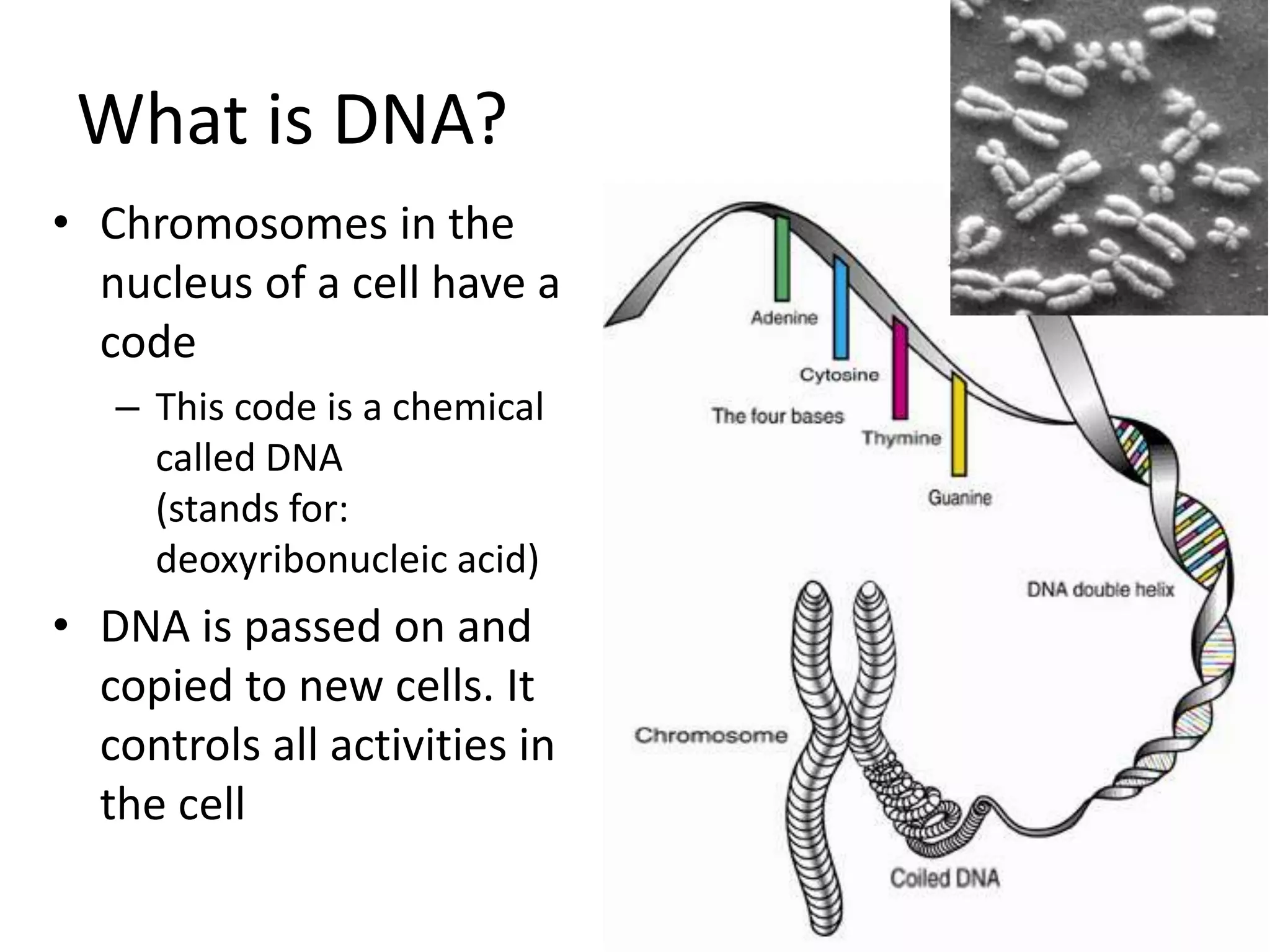 What is DNA?

• Chromosomes in the nucleus of a cell have a code
– This code is a chemical called DNA
(stands for: deoxyribonucleic acid)

• DNA is passed on and copied to new cells. It controls all activities in the cell

Adenine
Cytosine
The four bases
Thymine
Guanine
DNA double helix
Chromosome
Coiled DNA